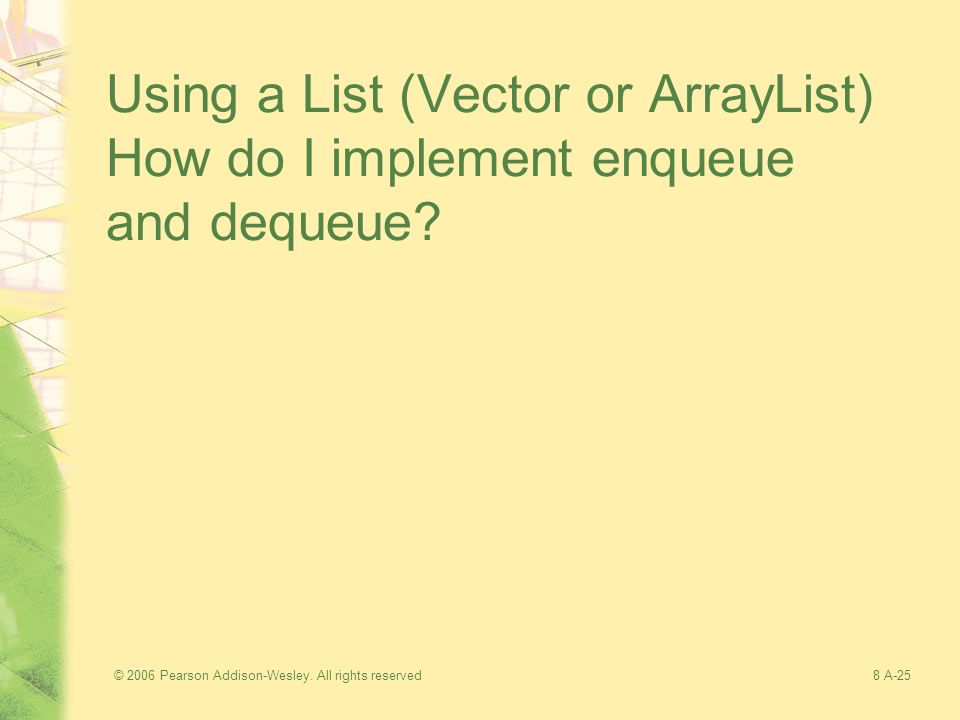 Using a List (Vector or ArrayList) How do I implement enqueue and dequeue?

© 2006 Pearson Addison-Wesley. All rights reserved

8 A-25